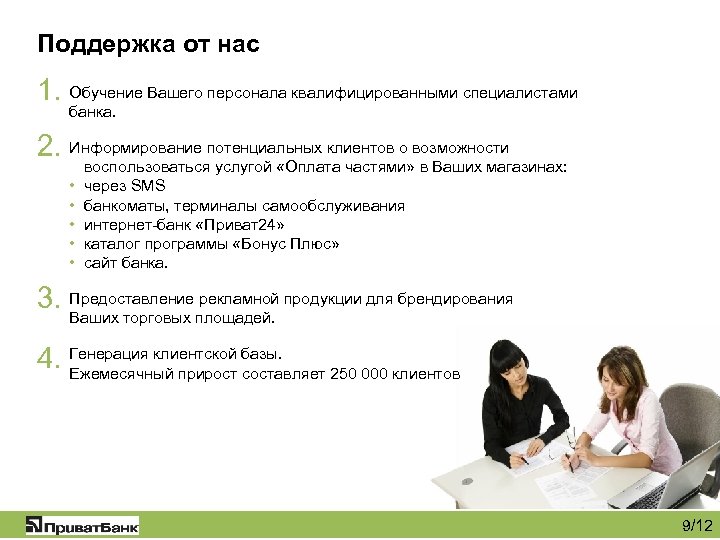 Поддержка от нас

1. Обучение Вашего персонала квалифицированными специалистами банка.

2. Информирование потенциальных клиентов о возможности воспользоваться услугой «Оплата частями» в Ваших магазинах:
• через SMS
• банкоматы, терминалы самообслуживания
• интернет-банк «Приват24»
• каталог программы «Бонус Плюс»
• сайт банка.

3. Предоставление рекламной продукции для брендирования Ваших торговых площадей.

4. Генерация клиентской базы.
Ежемесячный прирост составляет 250 000 клиентов

ПриватБанк

9/12